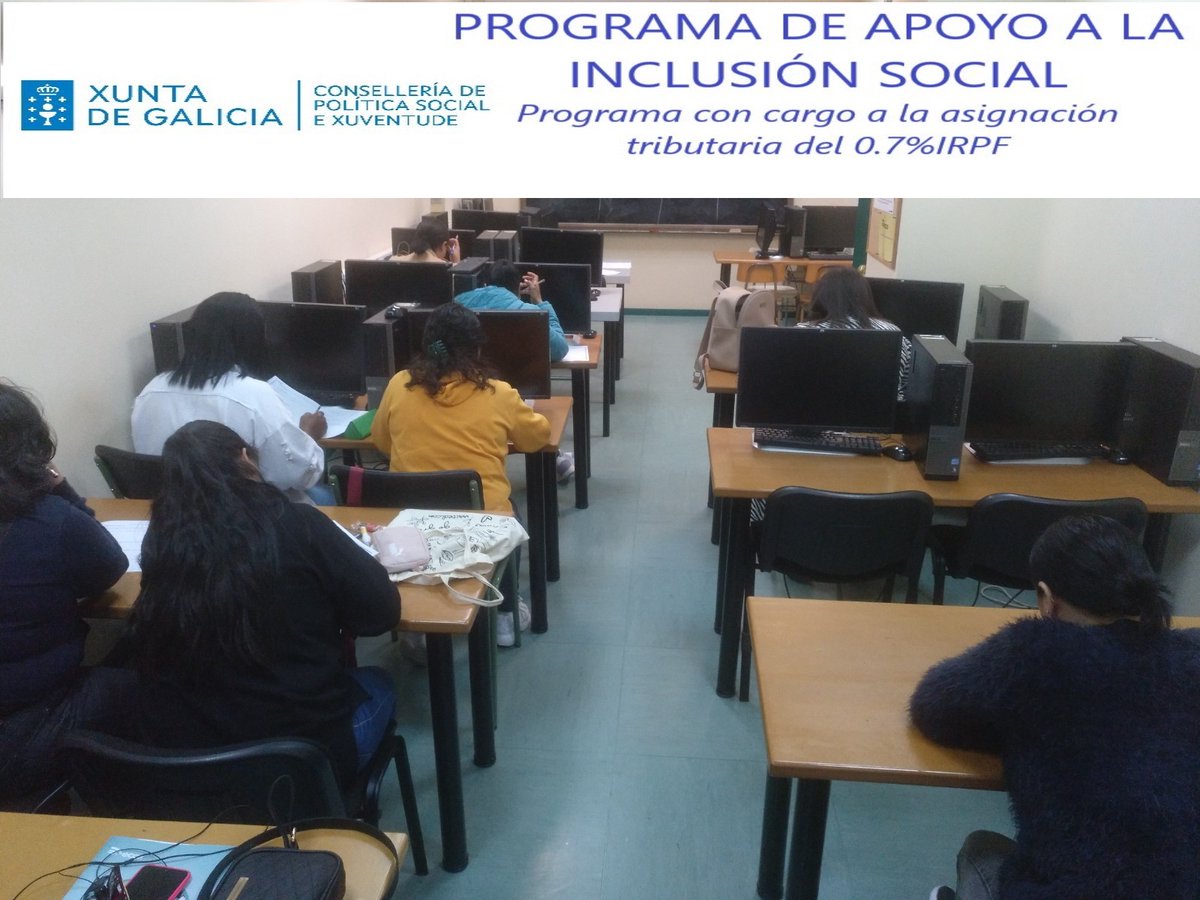 XUNTA DE GALICIA

CONSELLERÍA DE POLÍTICA SOCIAL E XUVENTUDE

PROGRAMA DE APOYO A LA INCLUSIÓN SOCIAL

Programa con cargo a la asignación tributaria del 0.7%IRPF